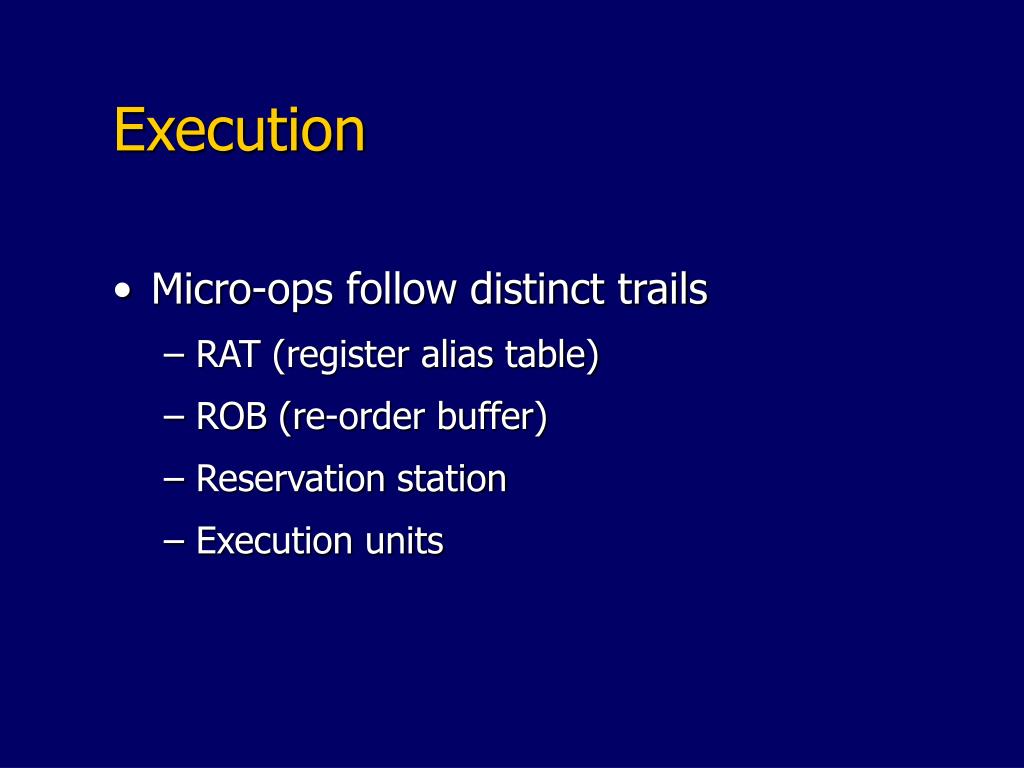 Execution

• Micro-ops follow distinct trails
– RAT (register alias table)
– ROB (re-order buffer)
– Reservation station
– Execution units